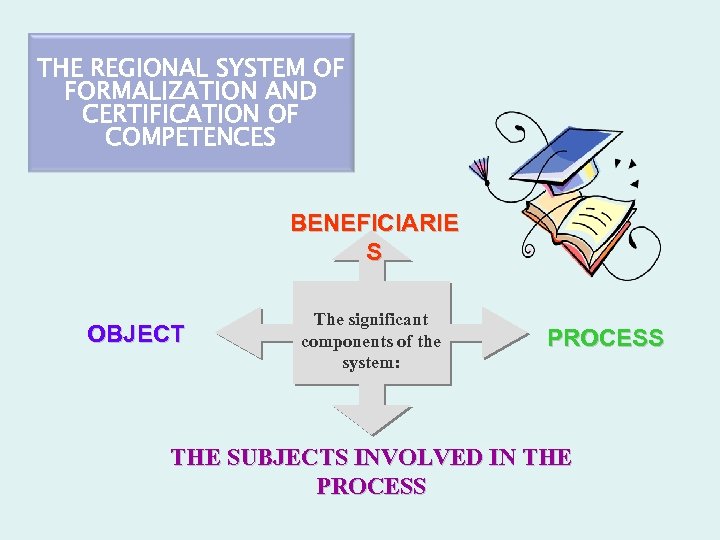 THE REGIONAL SYSTEM OF FORMALIZATION AND CERTIFICATION OF COMPETENCES

BENEFICIARIE S

OBJECT

The significant components of the system:

PROCESS

THE SUBJECTS INVOLVED IN THE PROCESS